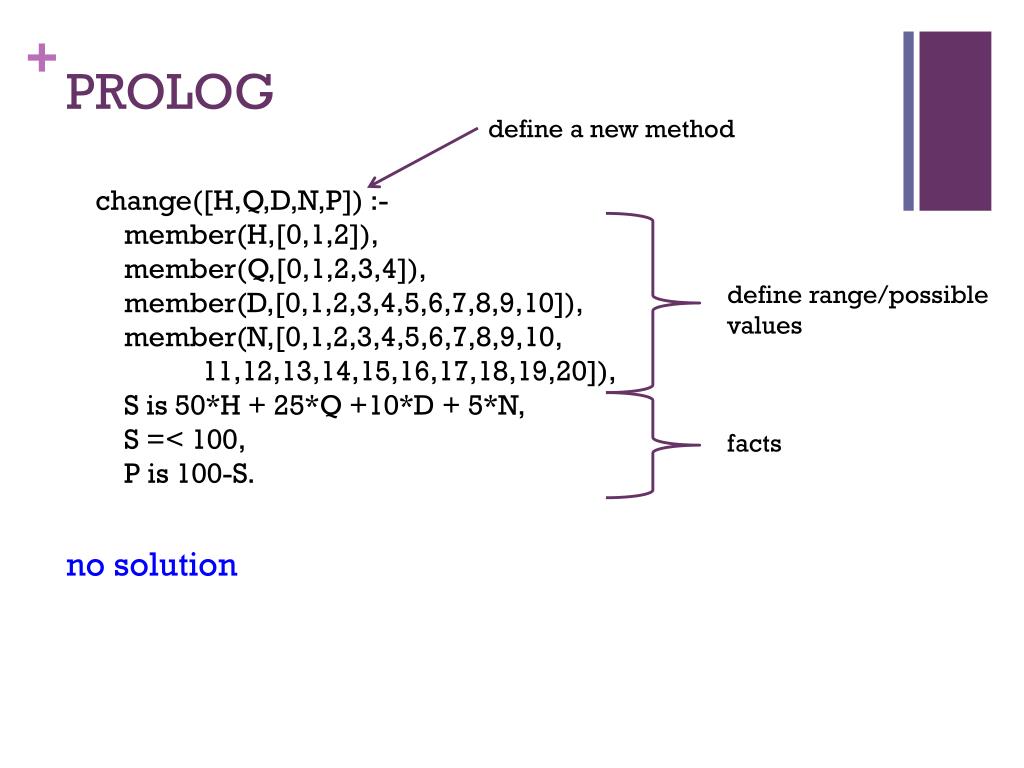 + PROLOG

define a new method

change([H,Q,D,N,P]) :-
member(H,[0,1,2]),
member(Q,[0,1,2,3,4]),
member(D,[0,1,2,3,4,5,6,7,8,9,10]),
member(N,[0,1,2,3,4,5,6,7,8,9,10,
11,12,13,14,15,16,17,18,19,20]),
S is 50*H + 25*Q +10*D + 5*N,
S =< 100,
P is 100-S.

define range/possible values

facts

no solution